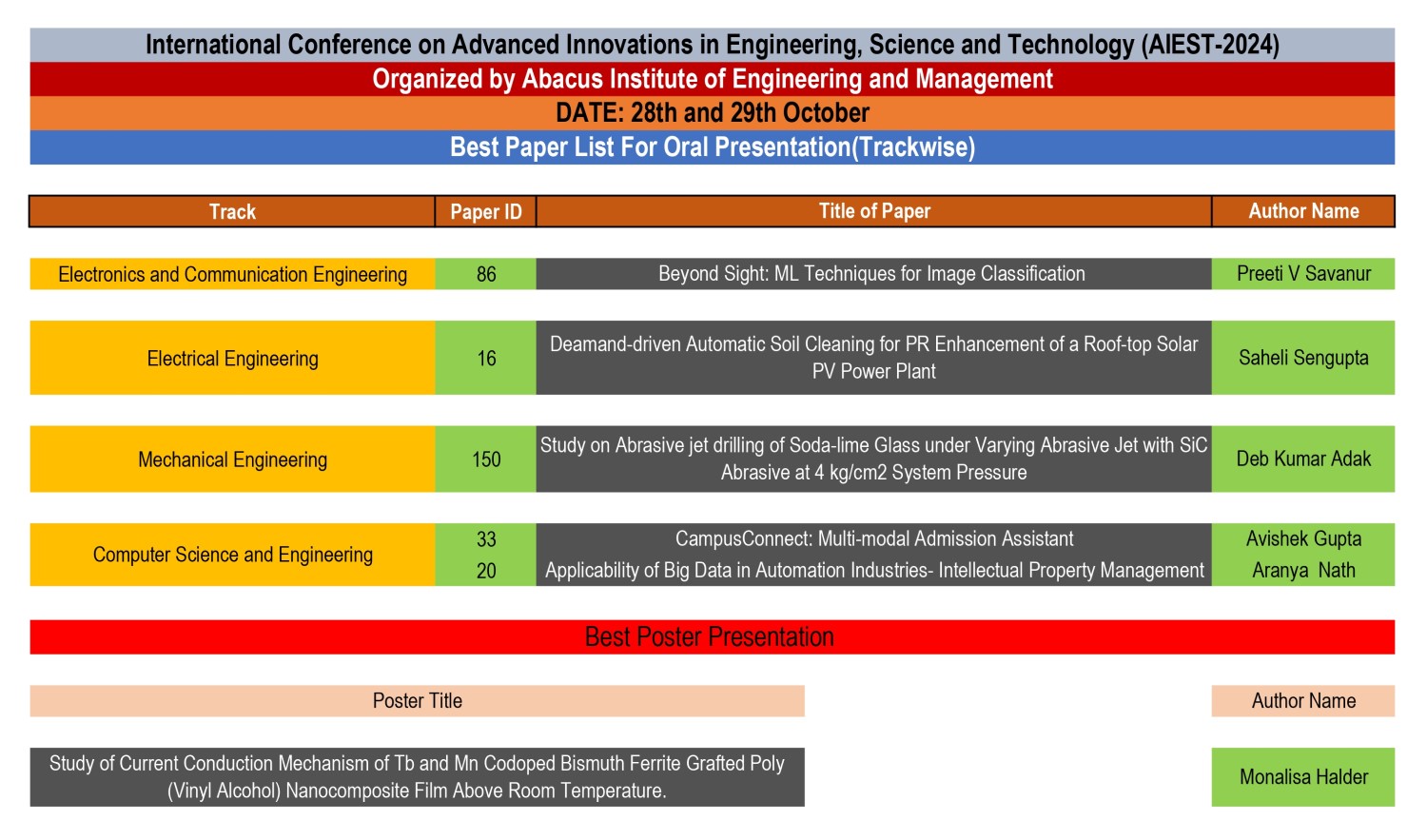 International Conference on Advanced Innovations in Engineering, Science and Technology (AIEST-2024)

Organized by Abacus Institute of Engineering and Management

DATE: 28th and 29th October

Best Paper List For Oral Presentation(Trackwise)

| Track | Paper ID | Title of Paper | Author Name |
|---|---|---|---|
| Electronics and Communication Engineering | 86 | Beyond Sight: ML Techniques for Image Classification | Preeti V Savanur |
| Electrical Engineering | 16 | Deamand-driven Automatic Soil Cleaning for PR Enhancement of a Roof-top Solar PV Power Plant | Saheli Sengupta |
| Mechanical Engineering | 150 | Study on Abrasive jet drilling of Soda-lime Glass under Varying Abrasive Jet with SiC Abrasive at 4 kg/cm2 System Pressure | Deb Kumar Adak |
| Computer Science and Engineering | 33 | CampusConnect: Multi-modal Admission Assistant | Avishek Gupta |
| | 20 | Applicability of Big Data in Automation Industries- Intellectual Property Management | Aranya Nath |

Best Poster Presentation

| Poster Title | Author Name |
|---|---|
| Study of Current Conduction Mechanism of Tb and Mn Codoped Bismuth Ferrite Grafted Poly (Vinyl Alcohol) Nanocomposite Film Above Room Temperature. | Monalisa Halder |